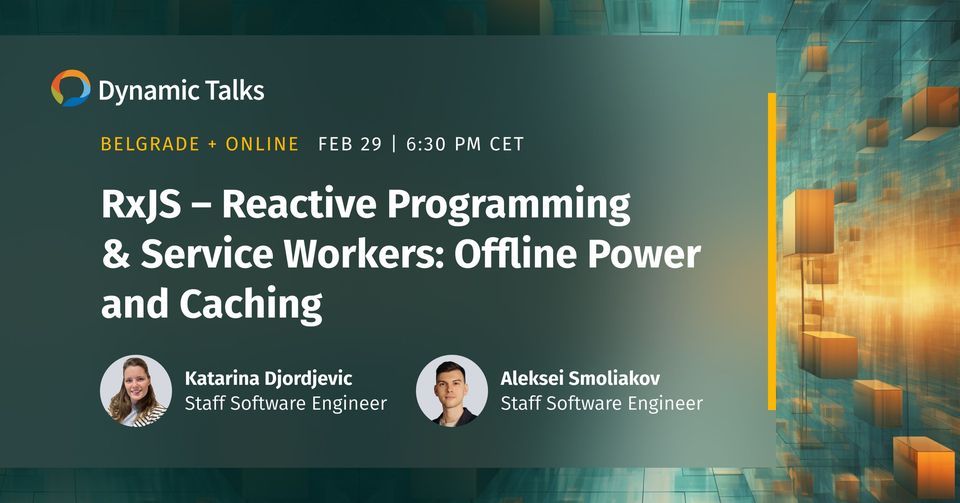 Dynamic Talks

BELGRADE + ONLINE FEB 29 | 6:30 PM CET

RxJS – Reactive Programming & Service Workers: Offline Power and Caching

Katarina Djordjevic
Staff Software Engineer

Aleksei Smoliakov
Staff Software Engineer